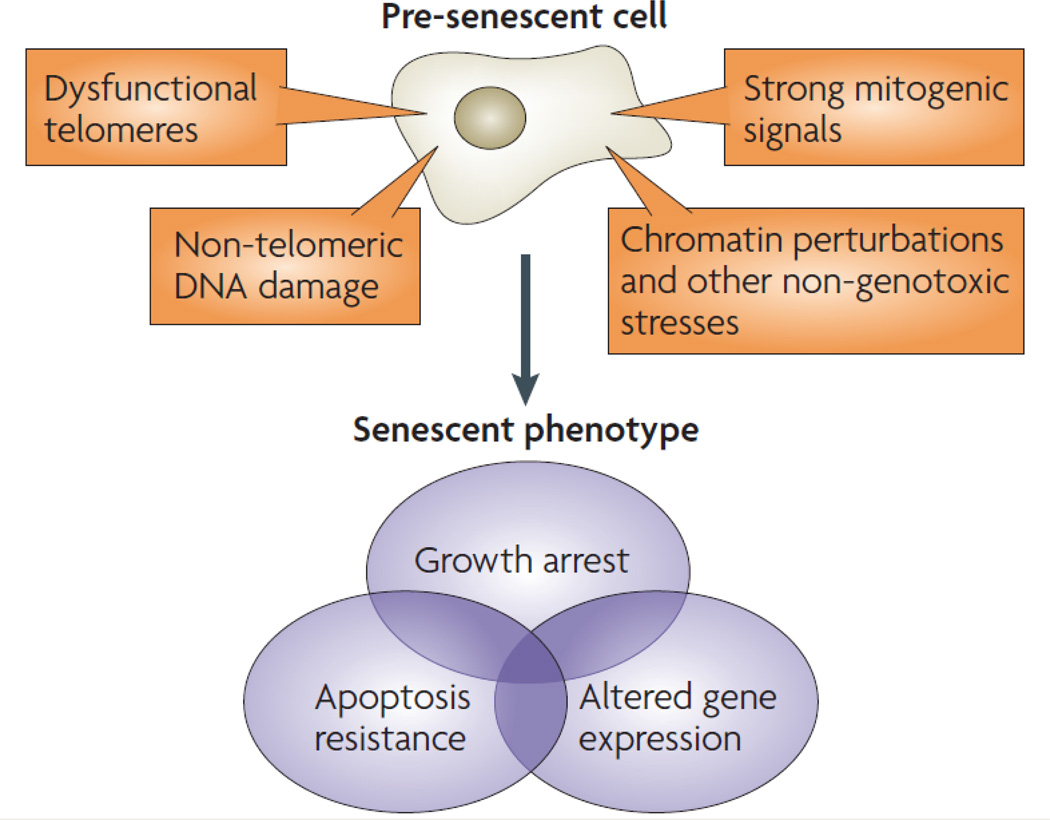 Pre-senescent cell

Dysfunctional telomeres

Strong mitogenic signals

Non-telomeric DNA damage

Chromatin perturbations and other non-genotoxic stresses

Senescent phenotype

Growth arrest

Apoptosis resistance

Altered gene expression